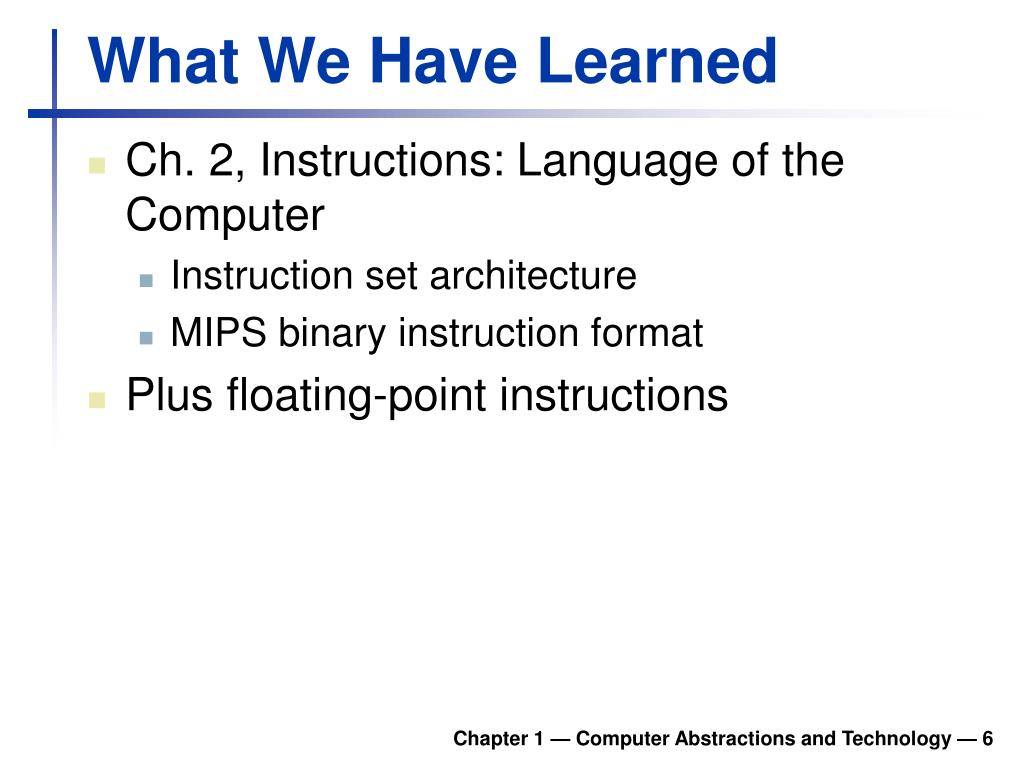 What We Have Learned

Ch. 2, Instructions: Language of the Computer

Instruction set architecture

MIPS binary instruction format

Plus floating-point instructions

Chapter 1 — Computer Abstractions and Technology — 6